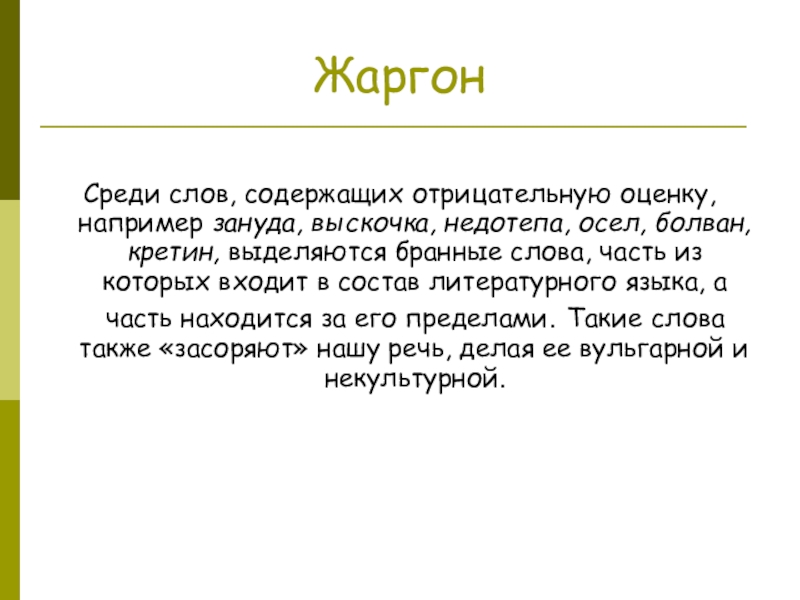 Жаргон

Среди слов, содержащих отрицательную оценку, например зануда, выскочка, недотепа, осел, болван, кретин, выделяются бранные слова, часть из которых входит в состав литературного языка, а часть находится за его пределами. Такие слова также «засоряют» нашу речь, делая ее вульгарной и некультурной.